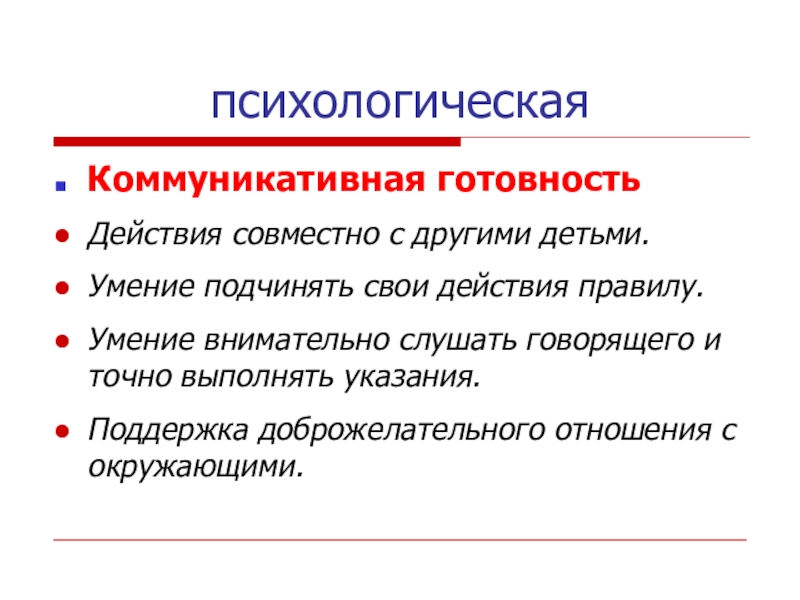 психологическая

Коммуникативная готовность

Действия совместно с другими детьми.

Умение подчинять свои действия правилу.

Умение внимательно слушать говорящего и точно выполнять указания.

Поддержка доброжелательного отношения с окружающими.